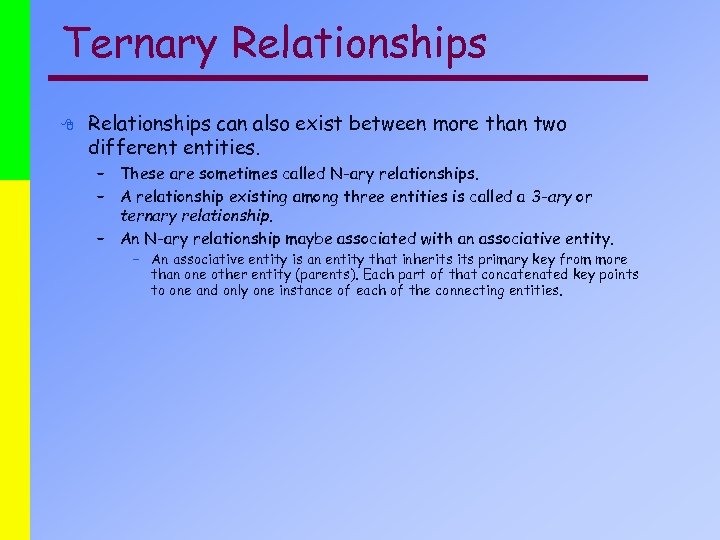 Ternary Relationships

Relationships can also exist between more than two different entities.

– These are sometimes called N-ary relationships.

– A relationship existing among three entities is called a 3-ary or ternary relationship.

– An N-ary relationship maybe associated with an associative entity.

– An associative entity is an entity that inherits its primary key from more than one other entity (parents). Each part of that concatenated key points to one and only one instance of each of the connecting entities.